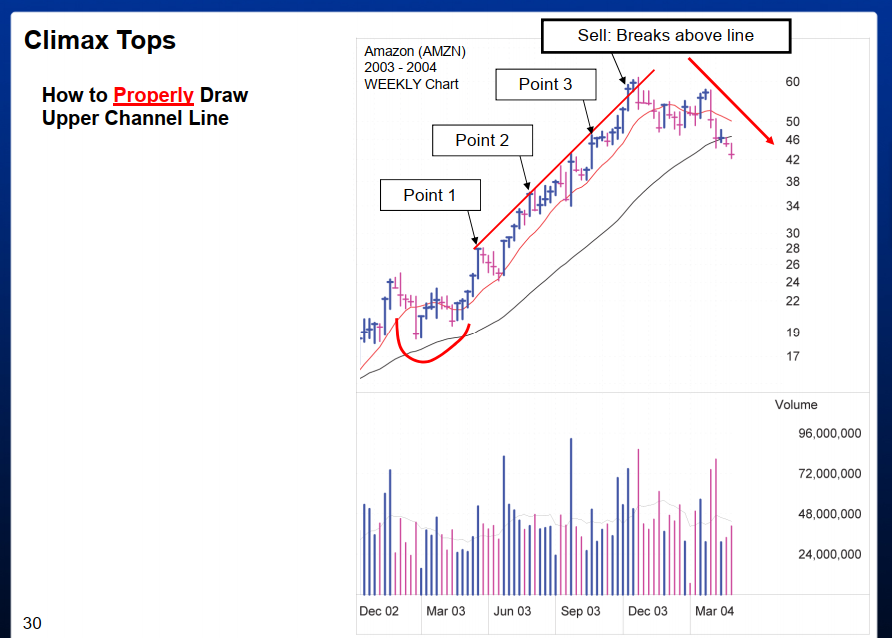 Climax Tops

How to Properly Draw Upper Channel Line

Amazon (AMZN)
2003 - 2004
WEEKLY Chart

Sell: Breaks above line

Point 3

Point 2

Point 1

60
50
46
42
38
34
30
28
26
24
22
19
17

Volume

96,000,000
72,000,000
48,000,000
24,000,000

Dec 02
Mar 03
Jun 03
Sep 03
Dec 03
Mar 04

30